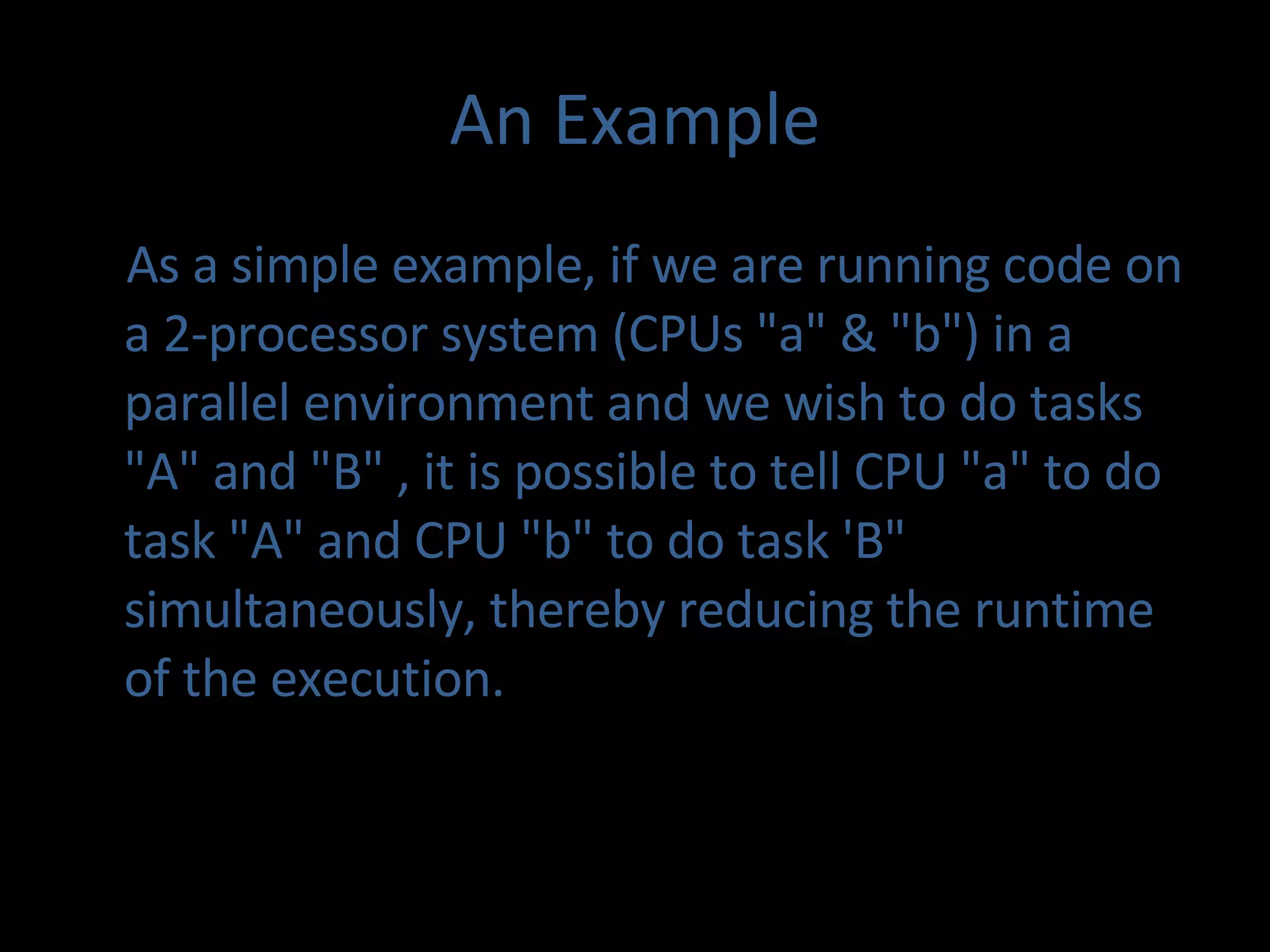 An Example

As a simple example, if we are running code on a 2-processor system (CPUs "a" & "b") in a parallel environment and we wish to do tasks "A" and "B" , it is possible to tell CPU "a" to do task "A" and CPU "b" to do task 'B" simultaneously, thereby reducing the runtime of the execution.